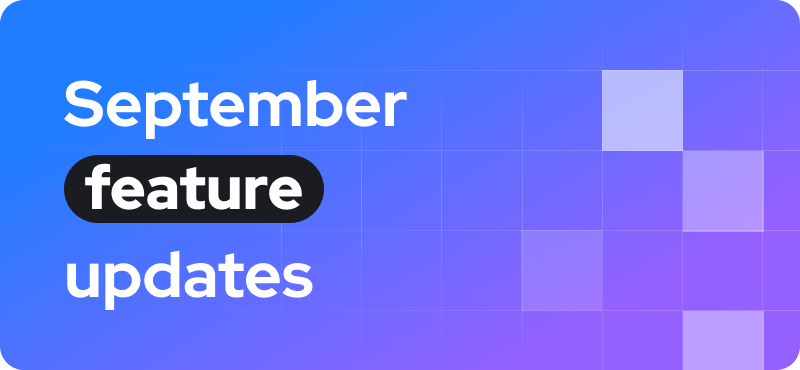 September
feature
updates